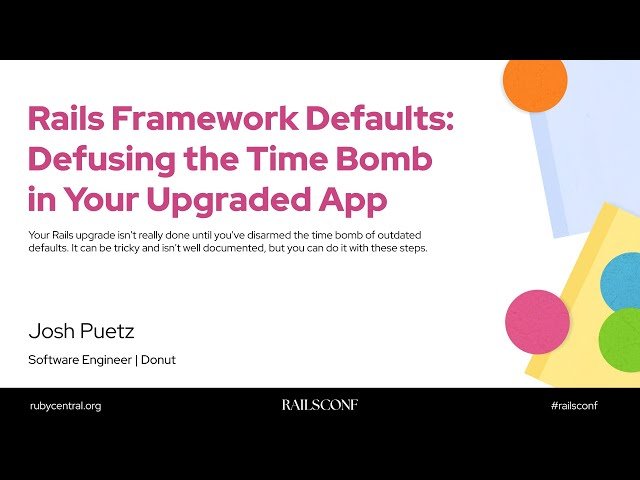 Rails Framework Defaults: Defusing the Time Bomb in Your Upgraded App

Your Rails upgrade isn't really done until you've disarmed the time bomb of outdated defaults. It can be tricky and isn't well documented, but you can do it with these steps.

Josh Puetz

Software Engineer | Donut

rubycentral.org

RAILSCONF

#railsconf